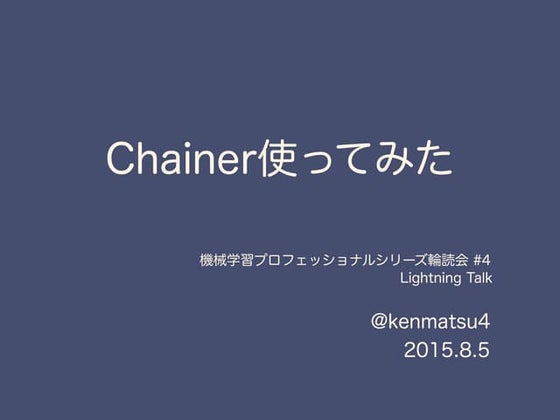 Chainer使ってみた

機械学習プロフェッショナルシリーズ輪読会 #4
Lightning Talk

@kenmatsu4
2015.8.5